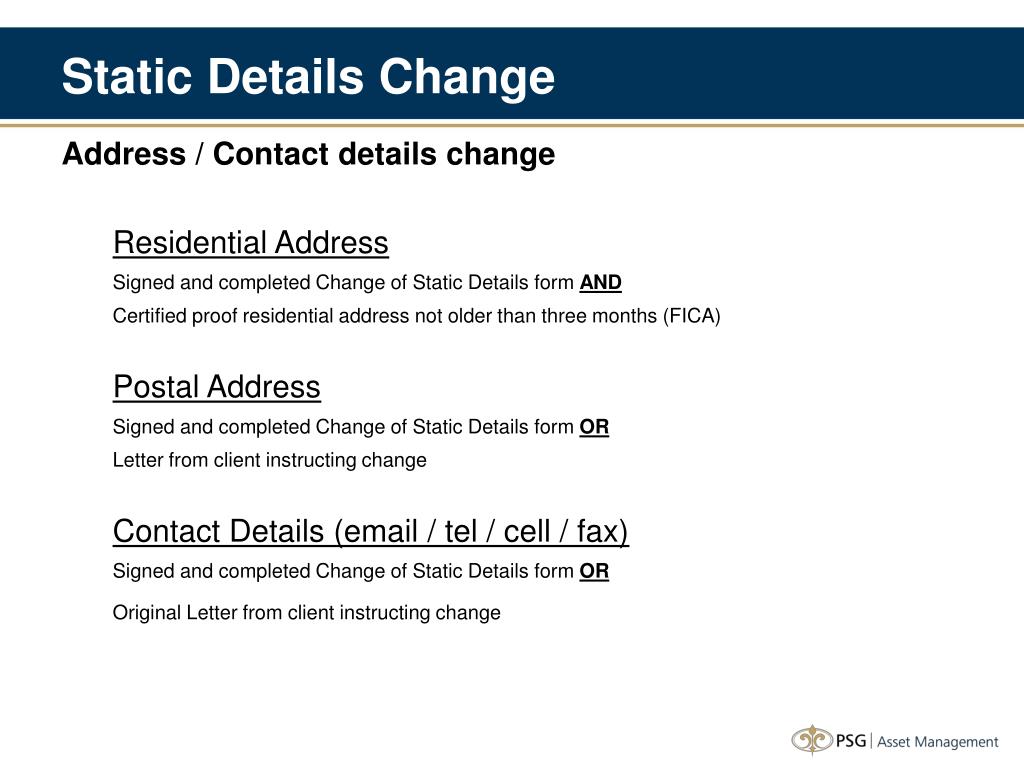 Static Details Change

Address / Contact details change

Residential Address

Signed and completed Change of Static Details form AND

Certified proof residential address not older than three months (FICA)

Postal Address

Signed and completed Change of Static Details form OR

Letter from client instructing change

Contact Details (email / tel / cell / fax)

Signed and completed Change of Static Details form OR

Original Letter from client instructing change

PSG | Asset Management